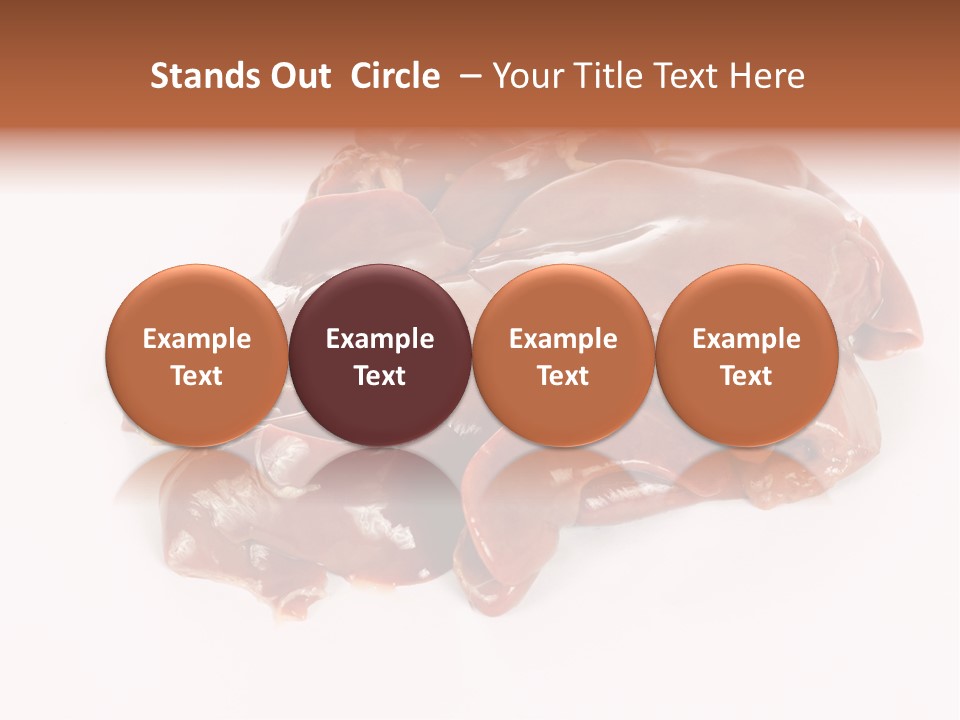 Stands Out Circle – Your Title Text Here

Example Text

Example Text

Example Text

Example Text